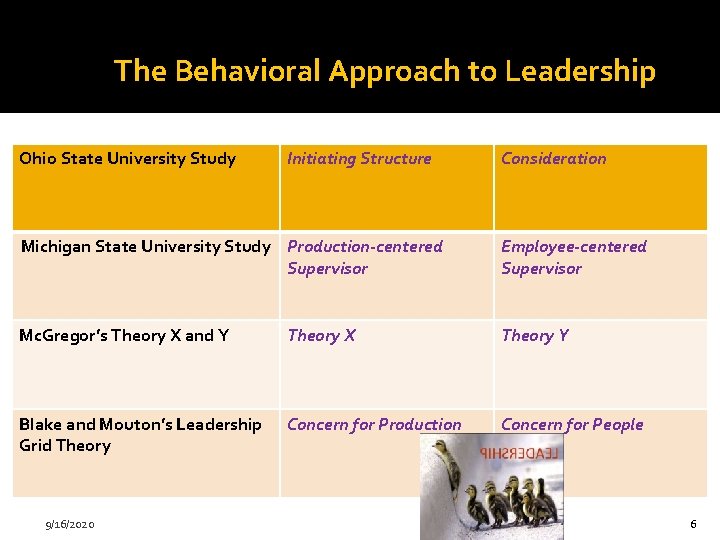 The Behavioral Approach to Leadership

| Ohio State University Study | Initiating Structure | Consideration |
|---|---|---|
| Michigan State University Study | Production-centered Supervisor | Employee-centered Supervisor |
| McGregor's Theory X and Y | Theory X | Theory Y |
| Blake and Mouton's Leadership Grid Theory | Concern for Production | Concern for People |

LEADERSHIP

9/16/2020

6